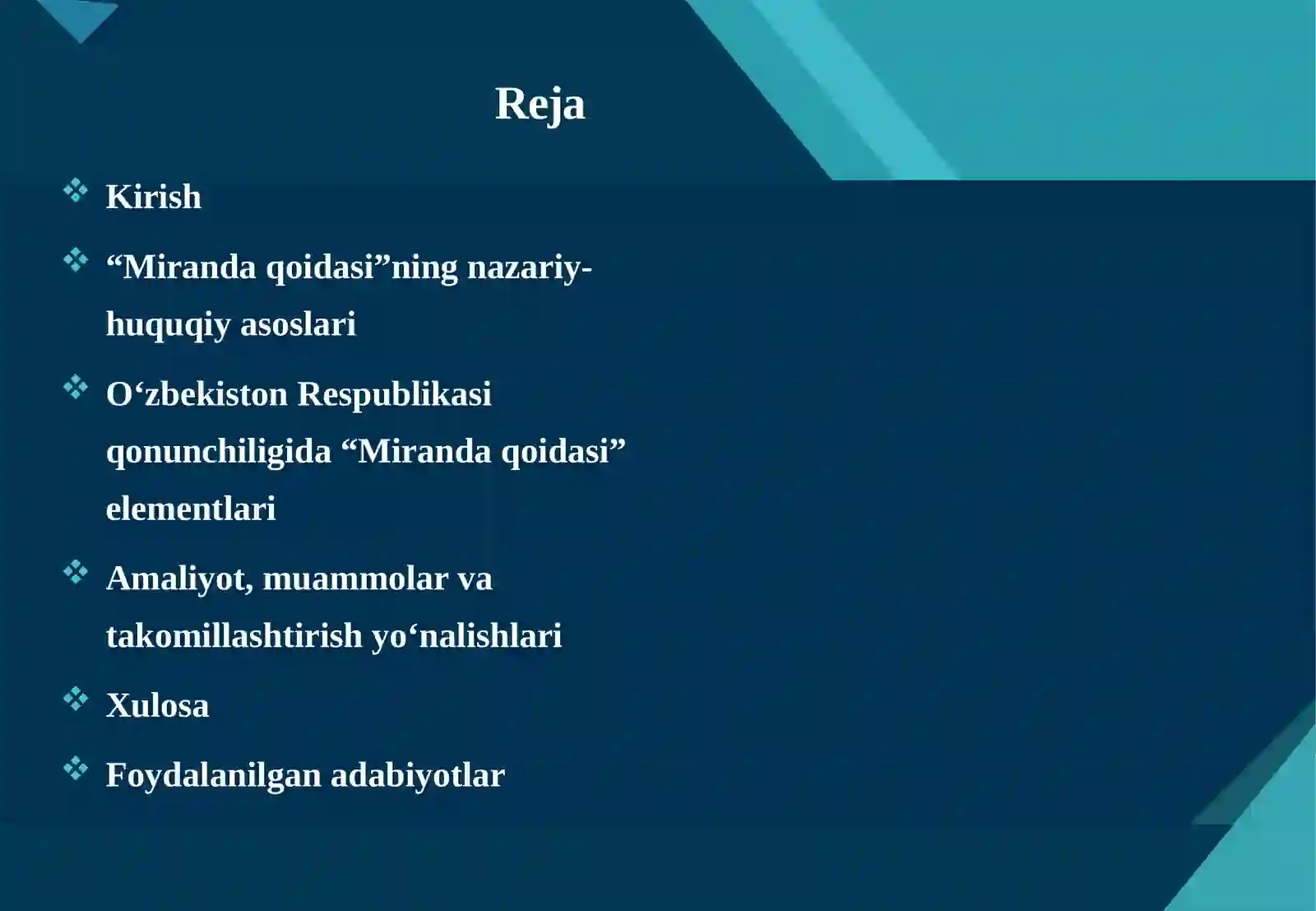 Reja

❖ Kirish

❖ “Miranda qoidasi”ning nazariy-huquqiy asoslari

❖ O‘zbekiston Respublikasi qonunchiligida “Miranda qoidasi” elementlari

❖ Amaliyot, muammolar va takomillashtirish yo‘nalishlari

❖ Xulosa

❖ Foydalanilgan adabiyotlar